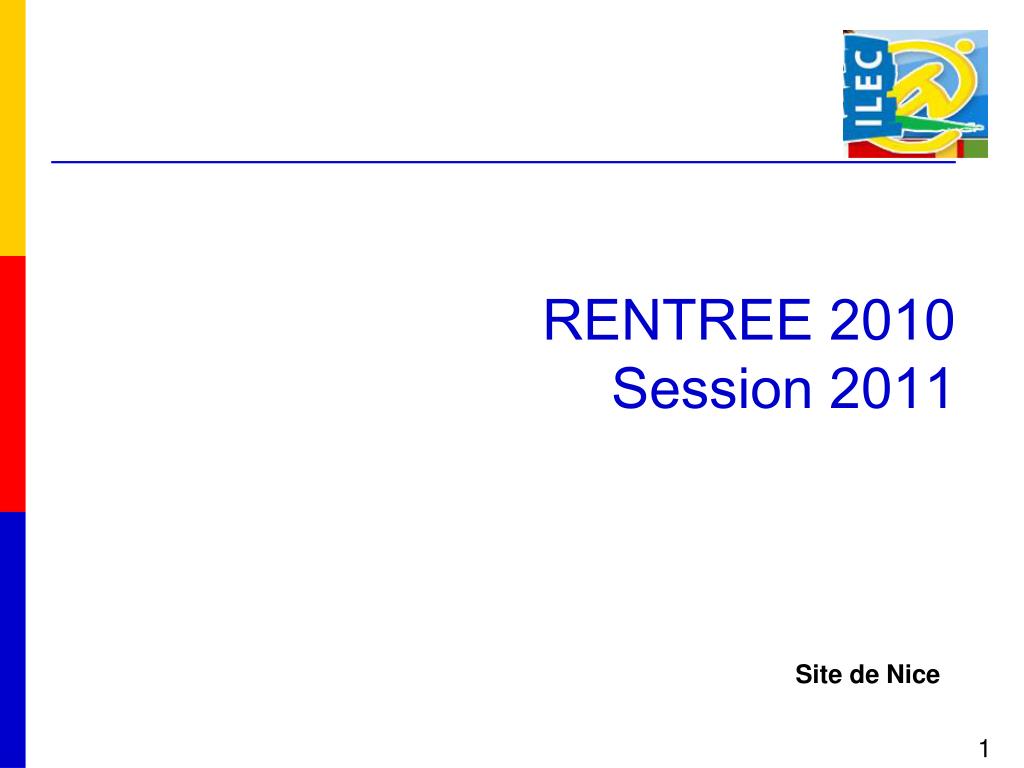 ILEC

RENTREE 2010
Session 2011

Site de Nice

1